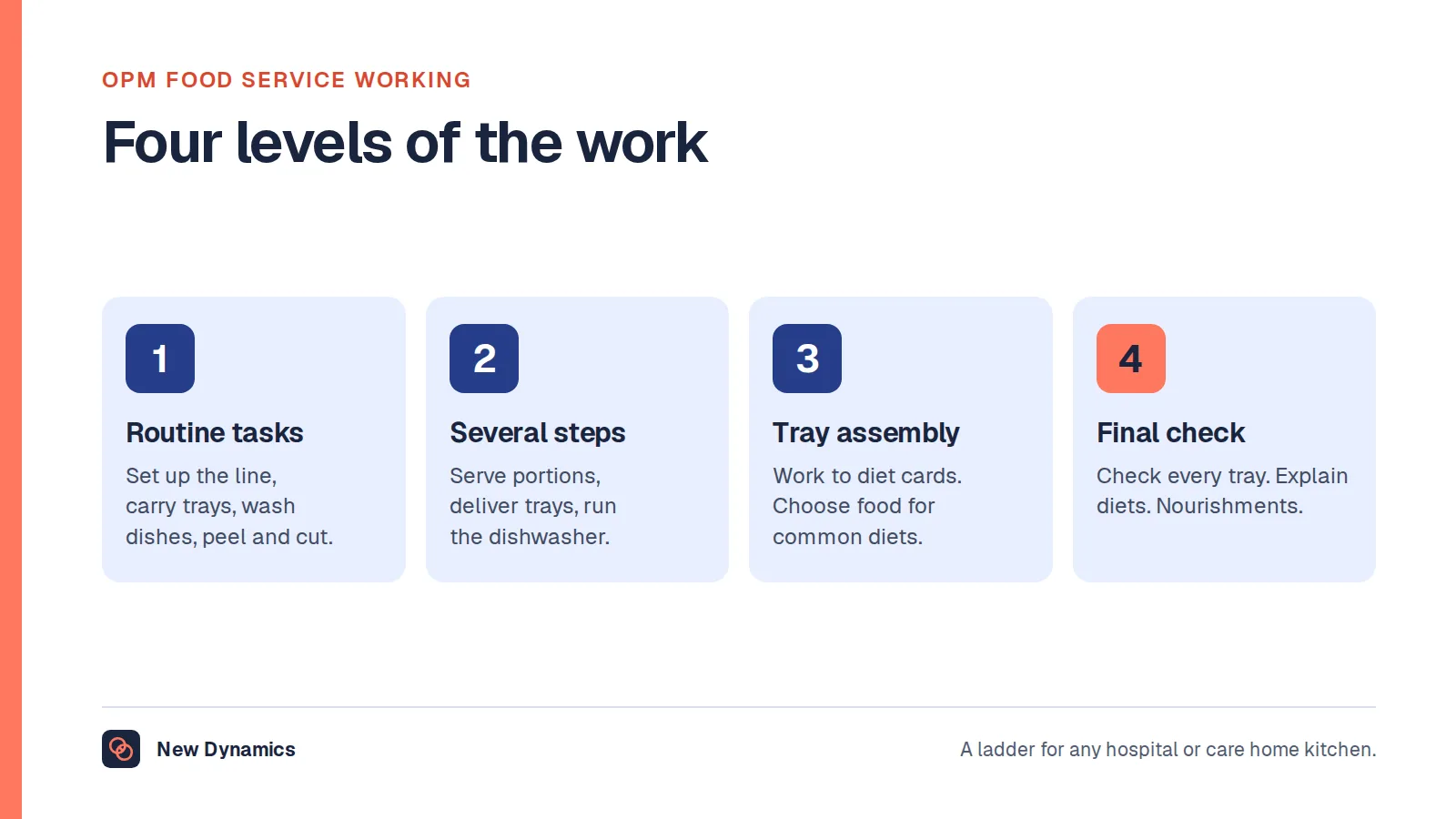 OPM FOOD SERVICE WORKING

Four levels of the work

1

Routine tasks

Set up the line, carry trays, wash dishes, peel and cut.

2

Several steps

Serve portions, deliver trays, run the dishwasher.

3

Tray assembly

Work to diet cards. Choose food for common diets.

4

Final check

Check every tray. Explain diets. Nourishments.

New Dynamics

A ladder for any hospital or care home kitchen.